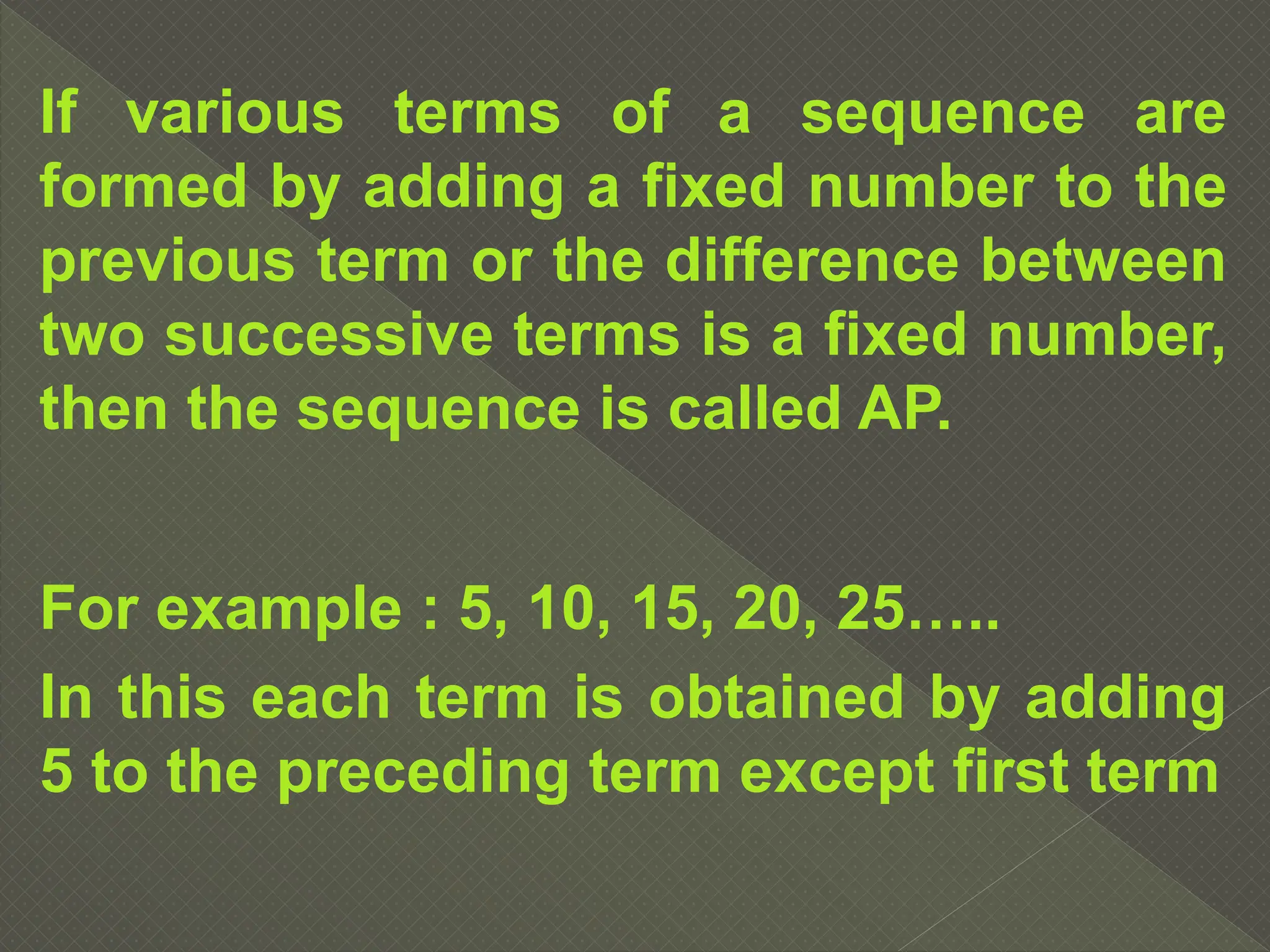 If various terms of a sequence are formed by adding a fixed number to the previous term or the difference between two successive terms is a fixed number, then the sequence is called AP.

For example : 5, 10, 15, 20, 25…..

In this each term is obtained by adding 5 to the preceding term except first term